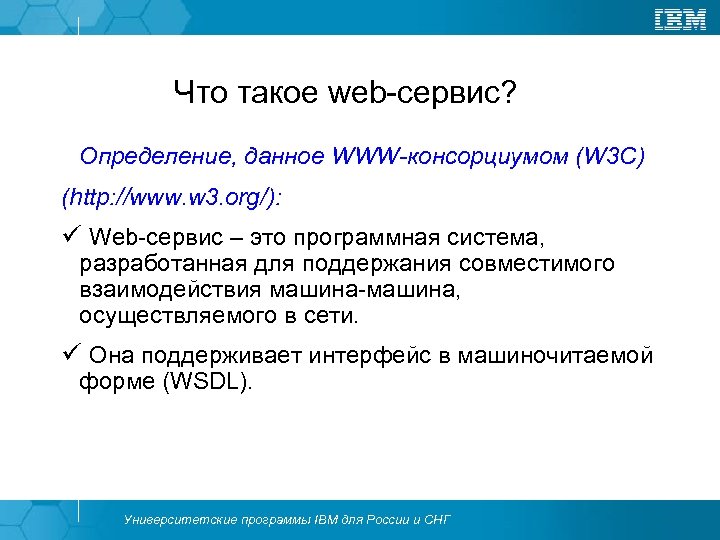 IBM

Что такое web-сервис?

Определение, данное WWW-консорциумом (W3C) (http://www.w3.org/):

✓ Web-сервис – это программная система, разработанная для поддержания совместимого взаимодействия машина-машина, осуществляемого в сети.

✓ Она поддерживает интерфейс в машиночитаемой форме (WSDL).

Университетские программы IBM для России и СНГ